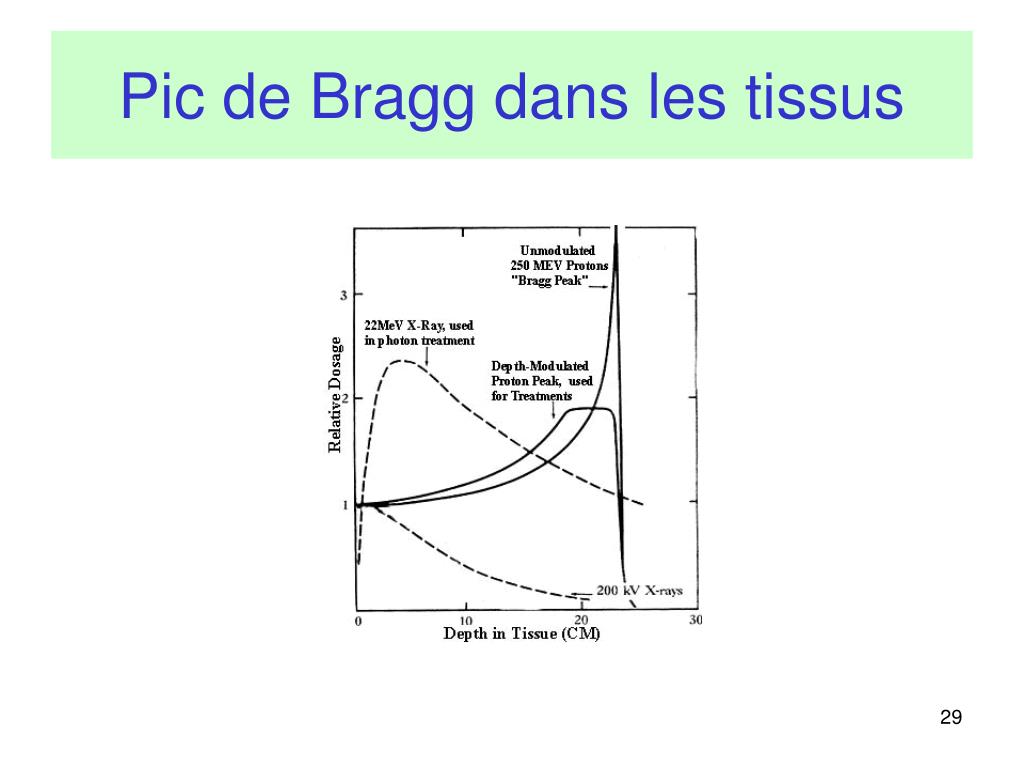 Pic de Bragg dans les tissus

Unmodulated 250 MEV Protons "Bragg Peak"

22MeV X-Ray, used in photon treatment

Depth-Modulated Proton Peak, used for Treatments

200 kV X-rays

Relative Dosage

3

2

1

0

10

20

30

Depth in Tissue (CM)

29